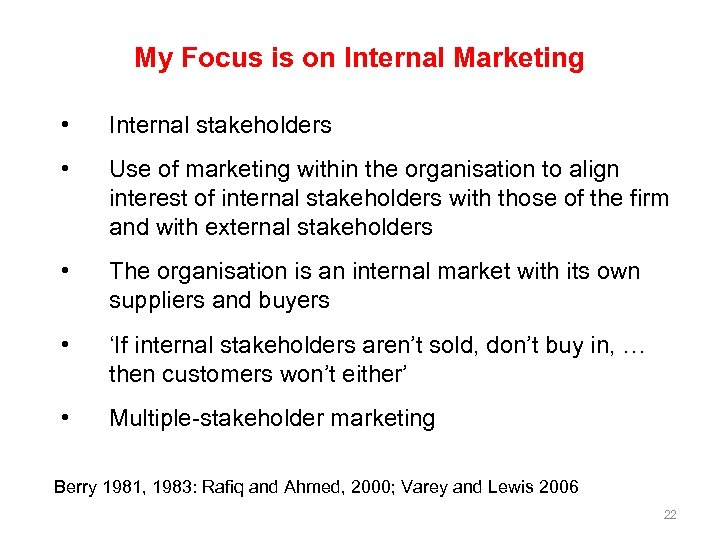 My Focus is on Internal Marketing

• Internal stakeholders

• Use of marketing within the organisation to align interest of internal stakeholders with those of the firm and with external stakeholders

• The organisation is an internal market with its own suppliers and buyers

• ‘If internal stakeholders aren’t sold, don’t buy in, … then customers won’t either’

• Multiple-stakeholder marketing

Berry 1981, 1983: Rafiq and Ahmed, 2000; Varey and Lewis 2006

22